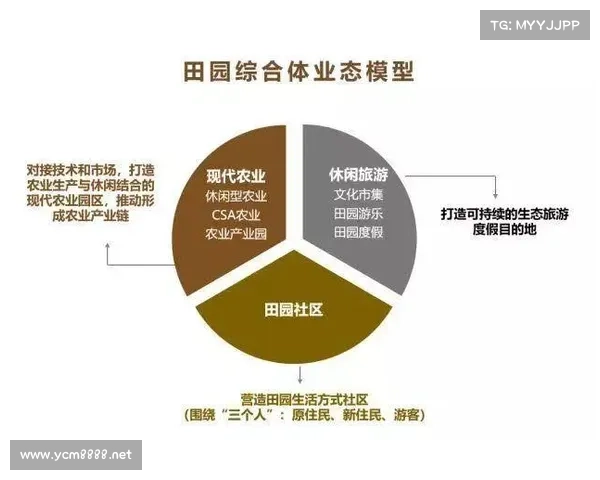 TG: MYYJJPP

田园综合体业态模型

对接技术和市场，打造农业生产与休闲结合的现代农业园区，推动形成农业产业链

现代农业
休闲型农业
CSA农业
农业产业园

休闲旅游
文化市集
田园游乐
田园度假

打造可持续的生态旅游度假目的地

田园社区

营造田园生活方式社区
（围绕“三个人”：原住民、新住民、游客）

www.ycm8888.net